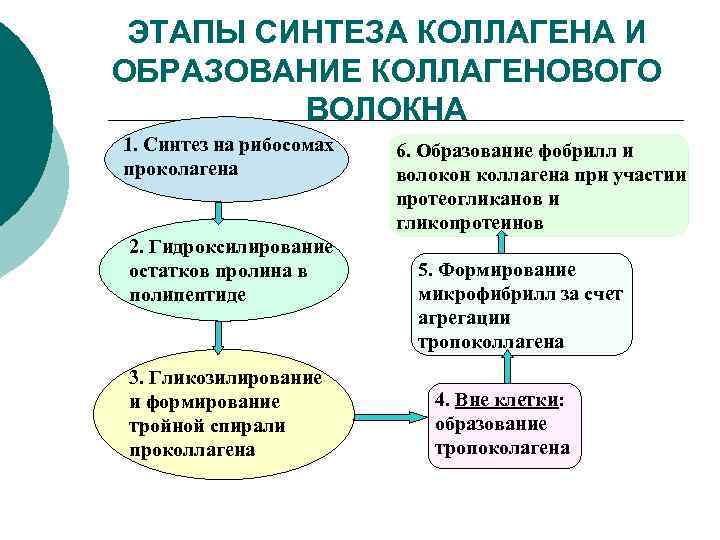 ЭТАПЫ СИНТЕЗА КОЛЛАГЕНА И ОБРАЗОВАНИЕ КОЛЛАГЕНОВОГО ВОЛОКНА

1. Синтез на рибосомах проколагена

2. Гидроксилирование остатков пролина в полипептиде

3. Гликозилирование и формирование тройной спирали проколлагена

4. Вне клетки: образование тропоколагена

5. Формирование микрофибрилл за счет агрегации тропоколлагена

6. Образование фобрилл и волокон коллагена при участии протеогликанов и гликопротеинов